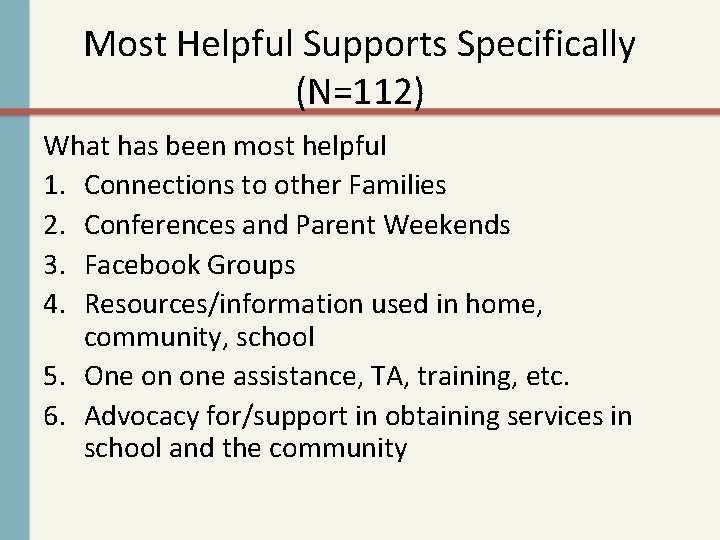 Most Helpful Supports Specifically
(N=112)

What has been most helpful
1. Connections to other Families
2. Conferences and Parent Weekends
3. Facebook Groups
4. Resources/information used in home, community, school
5. One on one assistance, TA, training, etc.
6. Advocacy for/support in obtaining services in school and the community